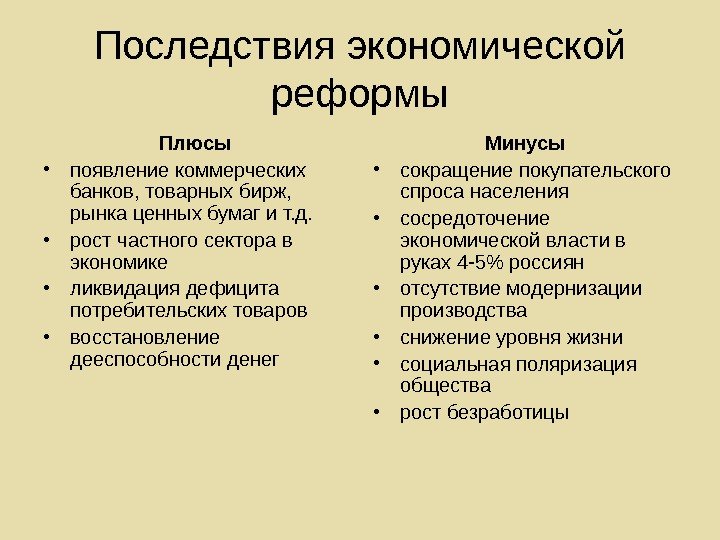 Последствия экономической реформы

Плюсы

• появление коммерческих банков, товарных бирж, рынка ценных бумаг и т.д.
• рост частного сектора в экономике
• ликвидация дефицита потребительских товаров
• восстановление дееспособности денег

Минусы

• сокращение покупательского спроса населения
• сосредоточение экономической власти в руках 4-5% россиян
• отсутствие модернизации производства
• снижение уровня жизни
• социальная поляризация общества
• рост безработицы